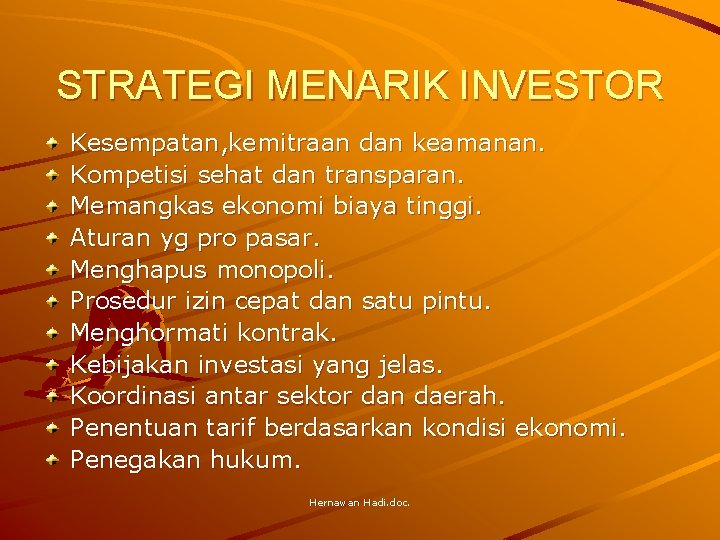 STRATEGI MENARIK INVESTOR

Kesempatan,kemitraan dan keamanan.
Kompetisi sehat dan transparan.
Memangkas ekonomi biaya tinggi.
Aturan yg pro pasar.
Menghapus monopoli.
Prosedur izin cepat dan satu pintu.
Menghormati kontrak.
Kebijakan investasi yang jelas.
Koordinasi antar sektor dan daerah.
Penentuan tarif berdasarkan kondisi ekonomi.
Penegakan hukum.

Hernawan Hadi.doc.